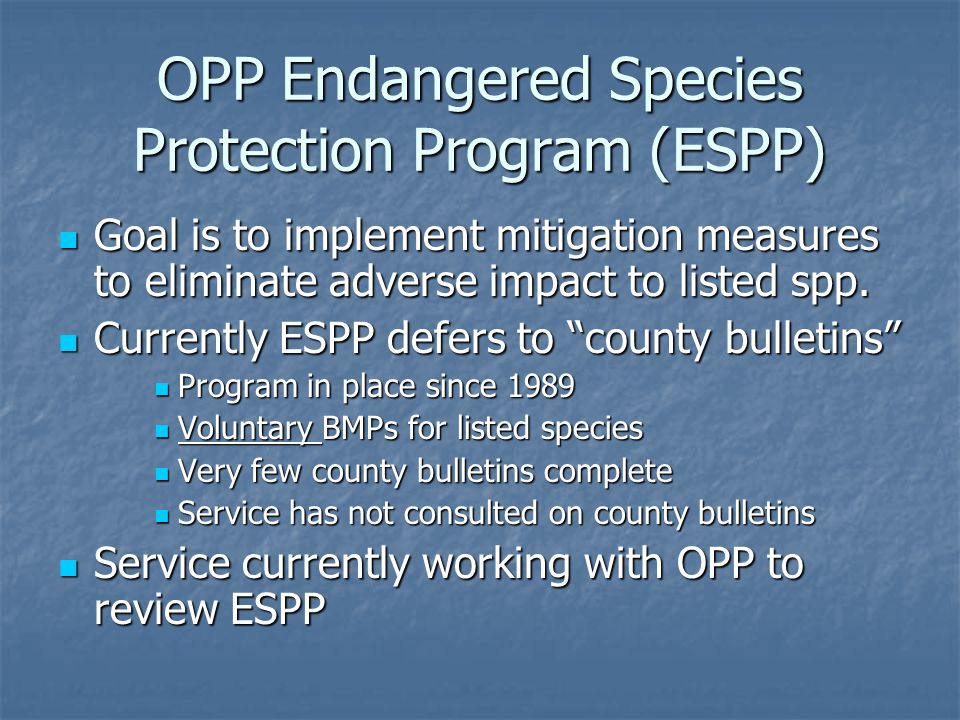 OPP Endangered Species Protection Program (ESPP)

Goal is to implement mitigation measures to eliminate adverse impact to listed spp.

Currently ESPP defers to “county bulletins”

Program in place since 1989

Voluntary BMPs for listed species

Very few county bulletins complete

Service has not consulted on county bulletins

Service currently working with OPP to review ESPP